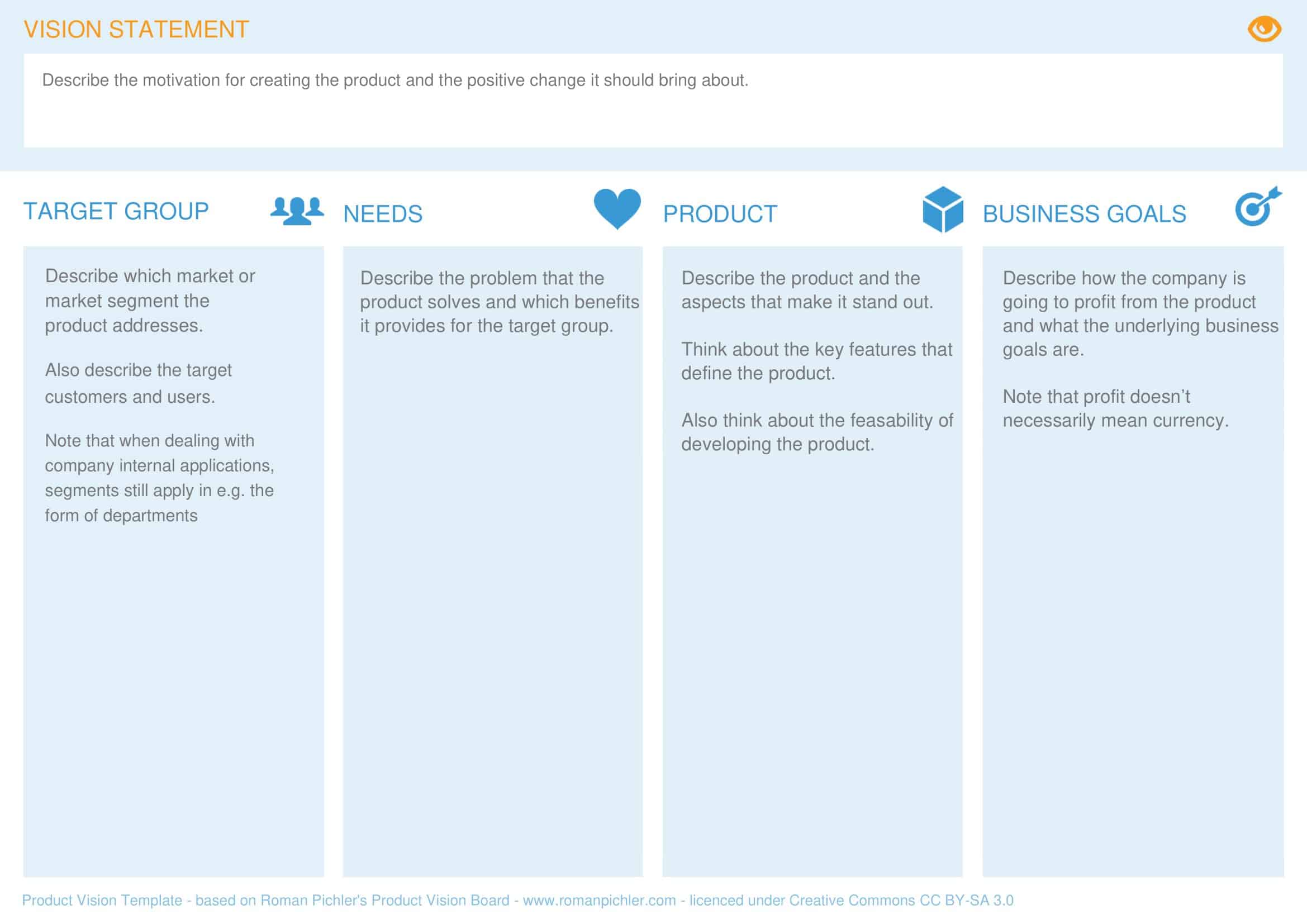 VISION STATEMENT

Describe the motivation for creating the product and the positive change it should bring about.

TARGET GROUP

Describe which market or market segment the product addresses.

Also describe the target customers and users.

Note that when dealing with company internal applications, segments still apply in e.g. the form of departments

NEEDS

Describe the problem that the product solves and which benefits it provides for the target group.

PRODUCT

Describe the product and the aspects that make it stand out.

Think about the key features that define the product.

Also think about the feasability of developing the product.

BUSINESS GOALS

Describe how the company is going to profit from the product and what the underlying business goals are.

Note that profit doesn't necessarily mean currency.

Product Vision Template - based on Roman Pichler's Product Vision Board - www.romanpichler.com - licenced under Creative Commons CC BY-SA 3.0